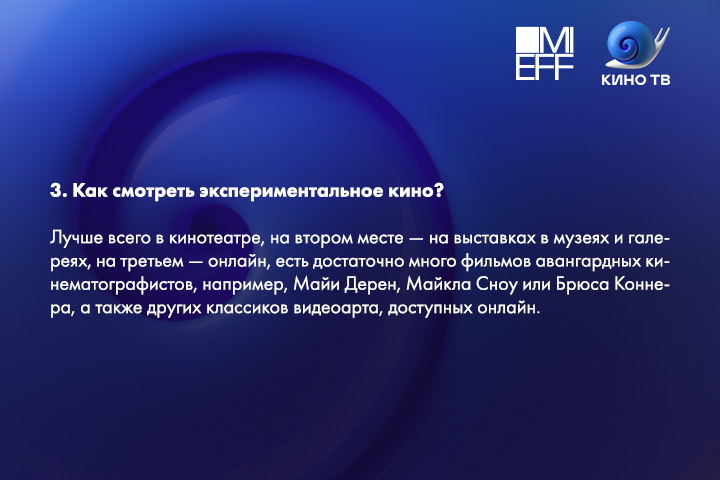 MI
EFF

КИНО ТВ

3. Как смотреть экспериментальное кино?

Лучше всего в кинотеатре, на втором месте — на выставках в музеях и галереях, на третьем — онлайн, есть достаточно много фильмов авангардных кинематографистов, например, Майи Дерен, Майкла Сноу или Брюса Коннера, а также других классиков видеоарта, доступных онлайн.